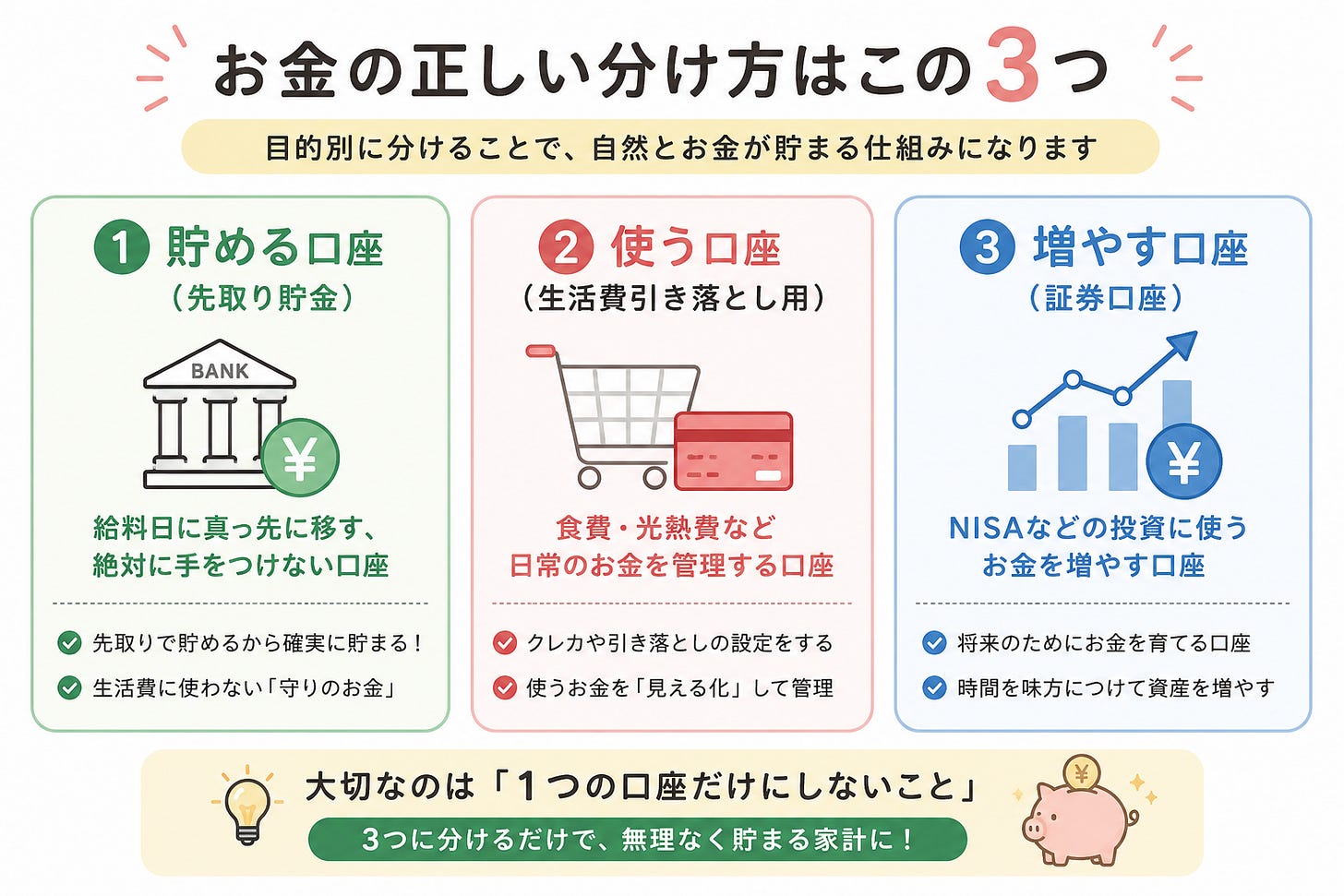 お金の正しい分け方はこの3つ

目的別に分けることで、自然とお金が貯まる仕組みになります

1 貯める口座
（先取り貯金）

BANK

¥

給料日に真っ先に移す、絶対に手をつけない口座

先取りで貯めるから確実に貯まる！

生活費に使わない「守りのお金」

2 使う口座
（生活費引き落とし用）

食費・光熱費など日常のお金を管理する口座

クレカや引き落としの設定をする

使うお金を「見える化」して管理

3 増やす口座
（証券口座）

¥

NISAなどの投資に使うお金を増やす口座

将来のためにお金を育てる口座

時間を味方につけて資産を増やす

大切なのは「1つの口座だけにしないこと」

3つに分けるだけで、無理なく貯まる家計に！

¥